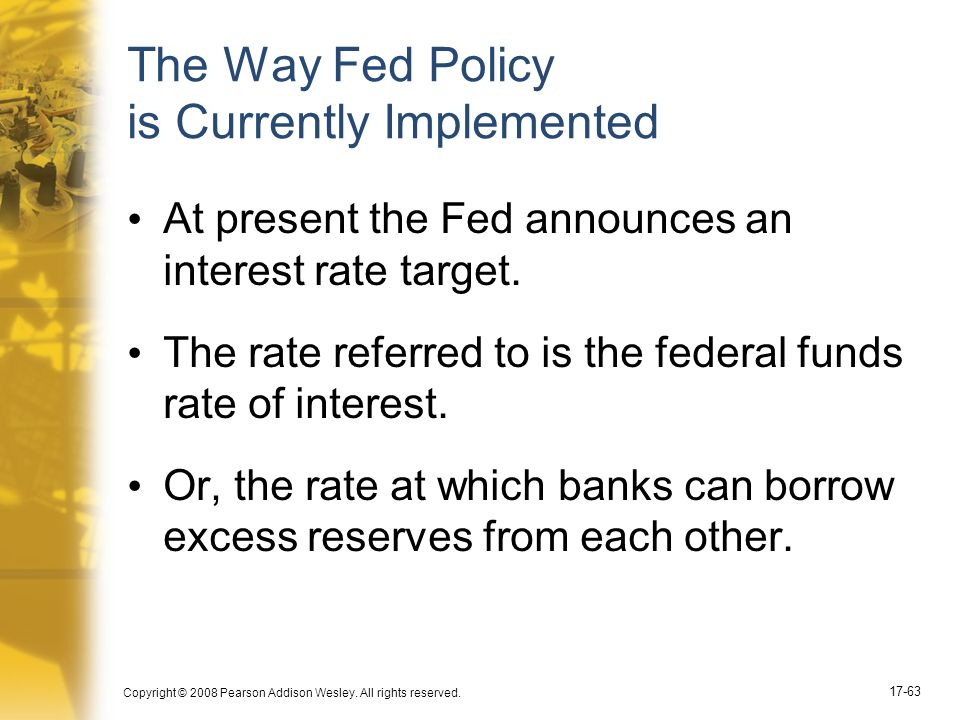 The Way Fed Policy is Currently Implemented

• At present the Fed announces an interest rate target.

• The rate referred to is the federal funds rate of interest.

• Or, the rate at which banks can borrow excess reserves from each other.

Copyright © 2008 Pearson Addison Wesley. All rights reserved.

17-63